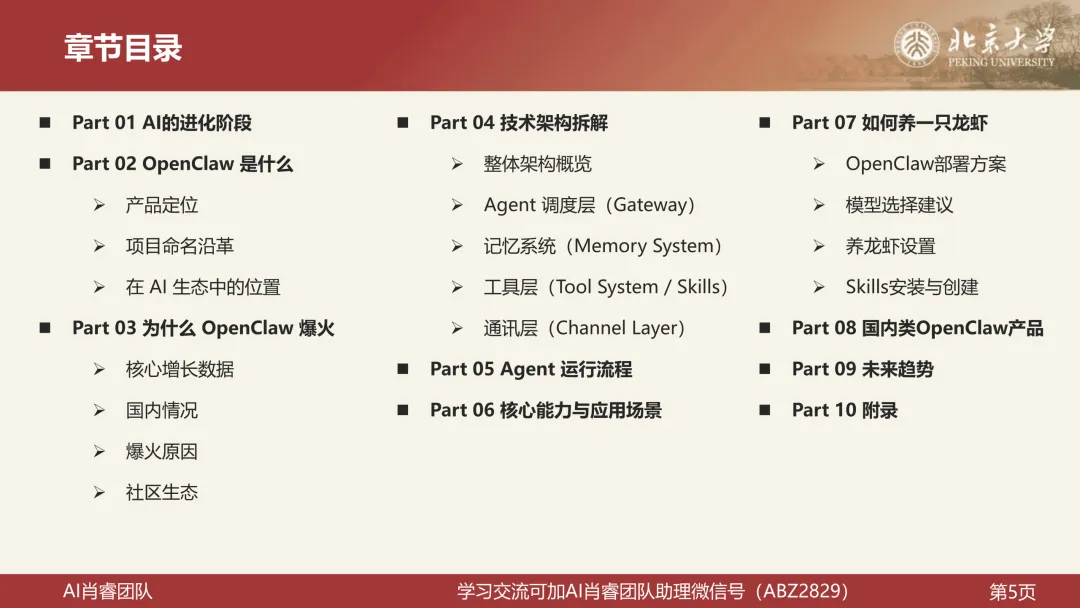 章节目录

北京大学
PEKING UNIVERSITY

■ Part 01 AI的进化阶段

■ Part 02 OpenClaw 是什么

➢ 产品定位

➢ 项目命名沿革

➢ 在 AI 生态中的位置

■ Part 03 为什么 OpenClaw 爆火

➢ 核心增长数据

➢ 国内情况

➢ 爆火原因

➢ 社区生态

■ Part 04 技术架构拆解

➢ 整体架构概览

➢ Agent 调度层（Gateway）

➢ 记忆系统（Memory System）

➢ 工具层（Tool System / Skills）

➢ 通讯层（Channel Layer）

■ Part 05 Agent 运行流程

■ Part 06 核心能力与应用场景

■ Part 07 如何养一只龙虾

➢ OpenClaw部署方案

➢ 模型选择建议

➢ 养龙虾设置

➢ Skills安装与创建

■ Part 08 国内类OpenClaw产品

■ Part 09 未来趋势

■ Part 10 附录

AI肖睿团队

学习交流可加AI肖睿团队助理微信号（ABZ2829）

第5页